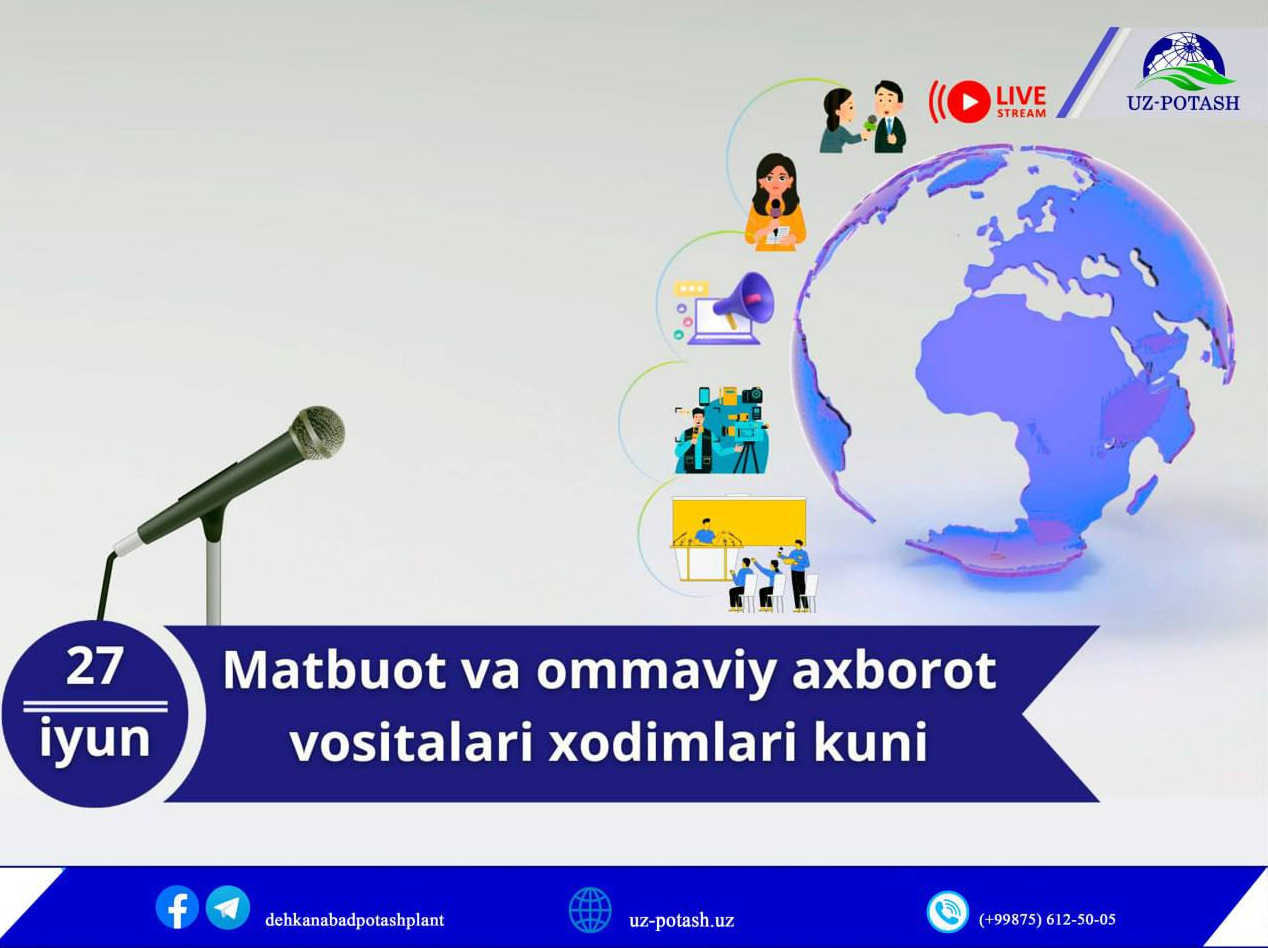 LIVE
STREAM

UZ-POTASH

27
iyun

Matbuot va ommaviy axborot vositalari xodimlari kuni

dehkanabadpotashplant

uz-potash.uz

(+99875) 612-50-05